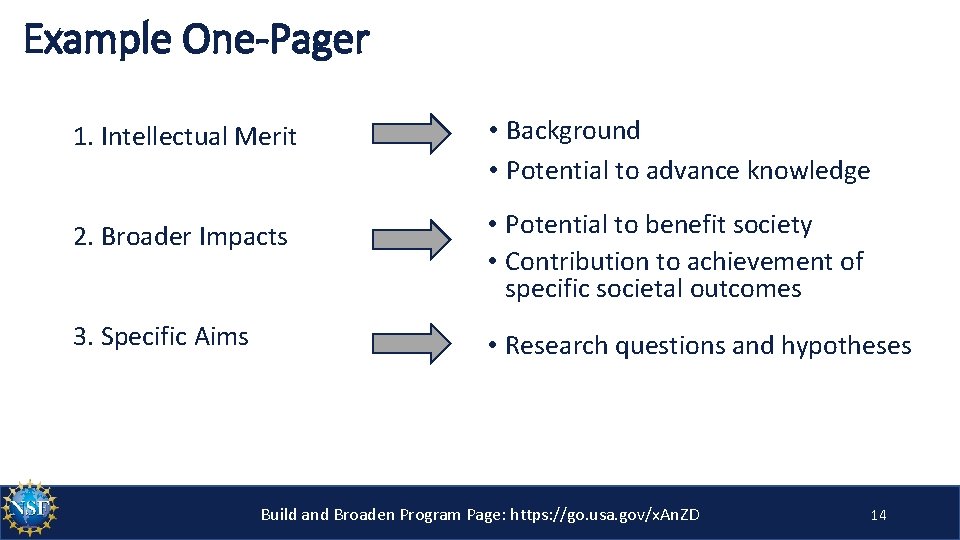 Example One-Pager

1. Intellectual Merit

• Background
• Potential to advance knowledge

2. Broader Impacts

• Potential to benefit society
• Contribution to achievement of specific societal outcomes

3. Specific Aims

• Research questions and hypotheses

NSF

Build and Broaden Program Page: https://go.usa.gov/xAnZD

14